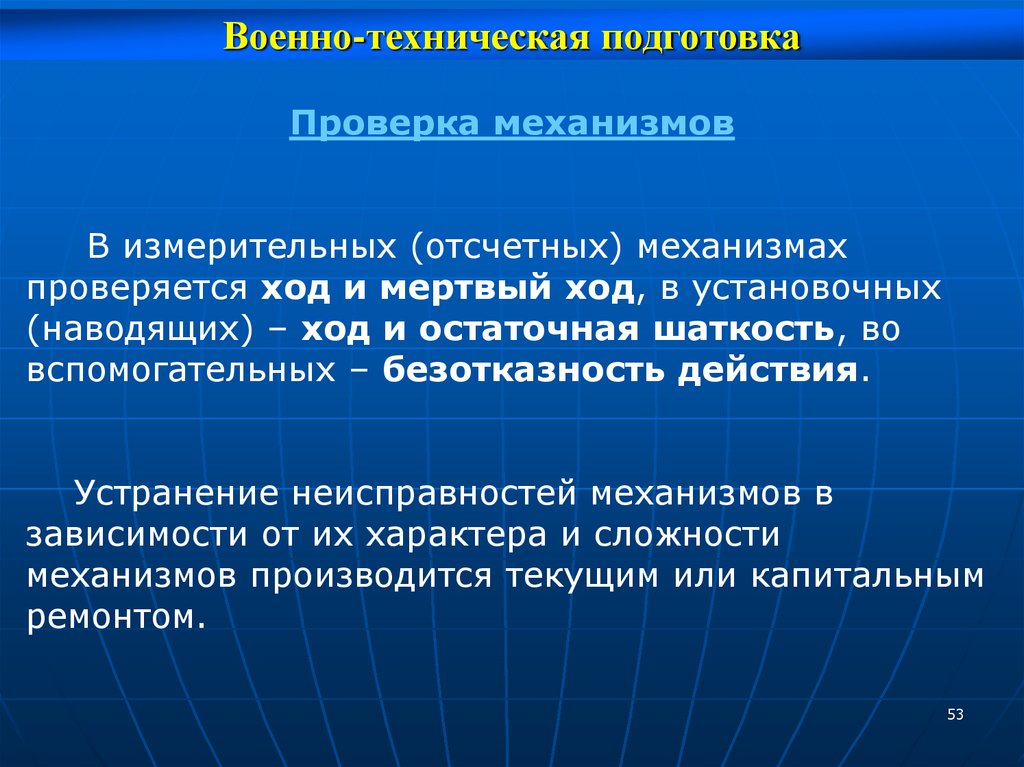 Военно-техническая подготовка

Проверка механизмов

В измерительных (отсчетных) механизмах проверяется ход и мертвый ход, в установочных (наводящих) – ход и остаточная шаткость, во вспомогательных – безотказность действия.

Устранение неисправностей механизмов в зависимости от их характера и сложности механизмов производится текущим или капитальным ремонтом.

53